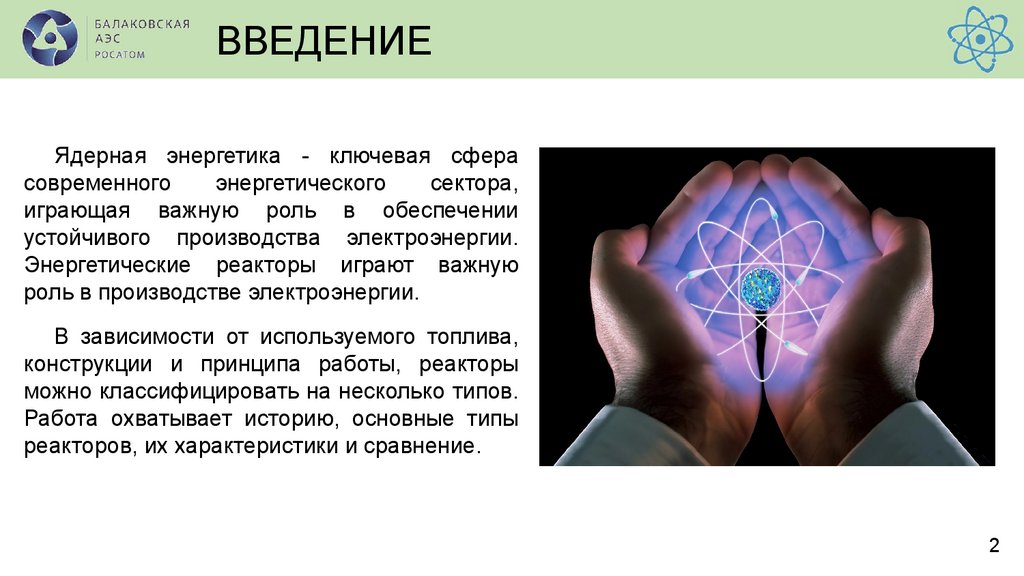 БАЛАКОВСКАЯ
АЭС
РОСАТОМ

ВВЕДЕНИЕ

Ядерная энергетика - ключевая сфера современного энергетического сектора, играющая важную роль в обеспечении устойчивого производства электроэнергии. Энергетические реакторы играют важную роль в производстве электроэнергии.

В зависимости от используемого топлива, конструкции и принципа работы, реакторы можно классифицировать на несколько типов. Работа охватывает историю, основные типы реакторов, их характеристики и сравнение.

2